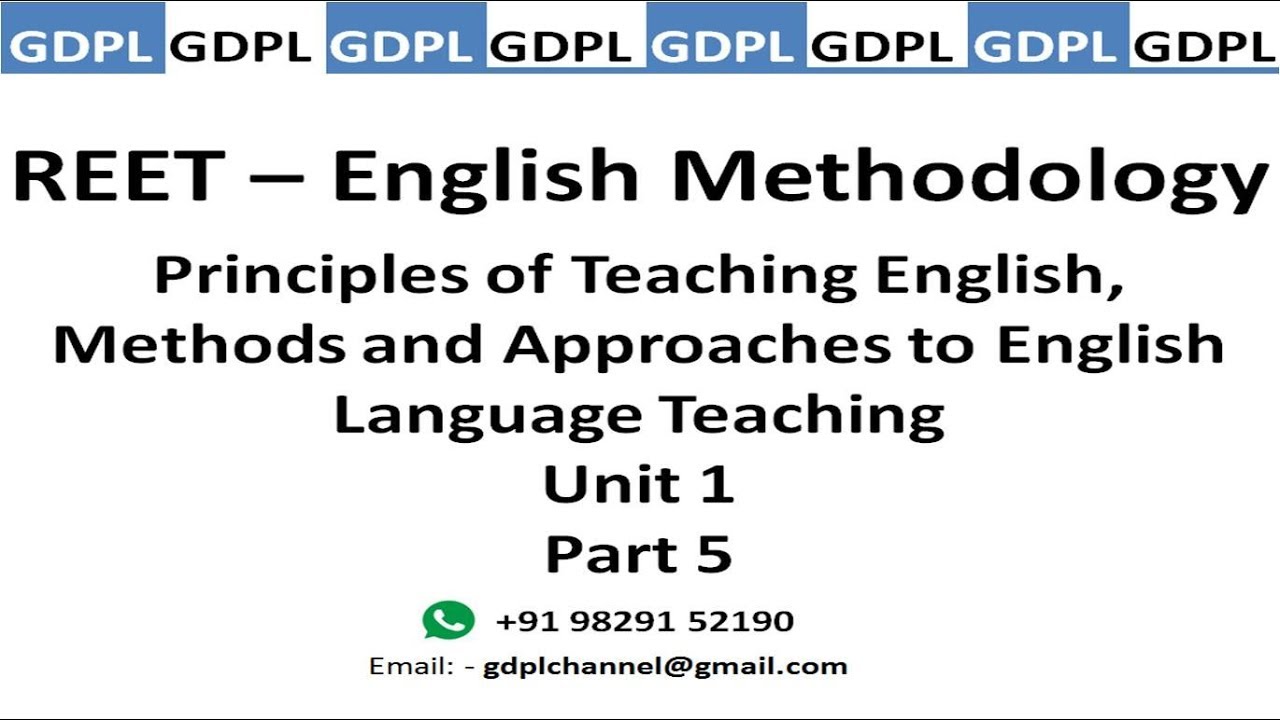 GDPL GDPL GDPL GDPL GDPL GDPL GDPL GDPL

REET – English Methodology

Principles of Teaching English, Methods and Approaches to English Language Teaching

Unit 1

Part 5

+91 98291 52190

Email: - gdplchannel@gmail.com